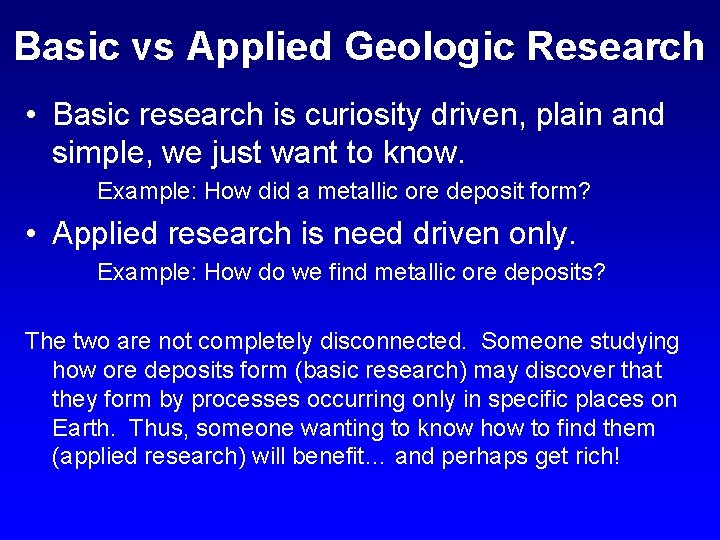 Basic vs Applied Geologic Research

• Basic research is curiosity driven, plain and simple, we just want to know.

Example: How did a metallic ore deposit form?

• Applied research is need driven only.

Example: How do we find metallic ore deposits?

The two are not completely disconnected. Someone studying how ore deposits form (basic research) may discover that they form by processes occurring only in specific places on Earth. Thus, someone wanting to know how to find them (applied research) will benefit… and perhaps get rich!